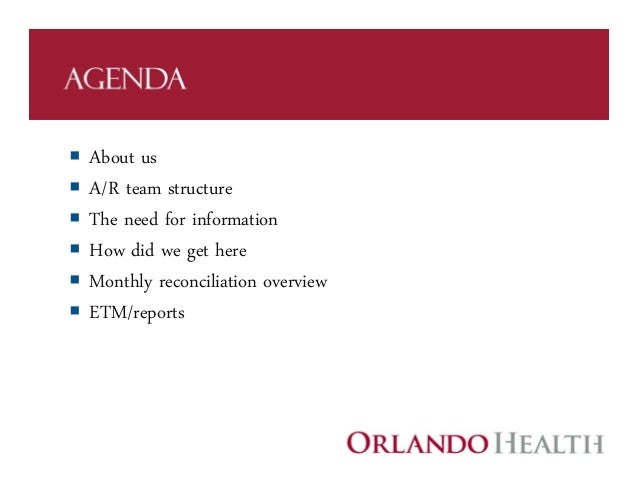 AGENDA

- About us
- A/R team structure
- The need for information
- How did we get here
- Monthly reconciliation overview
- ETM/reports

ORLANDO HEALTH